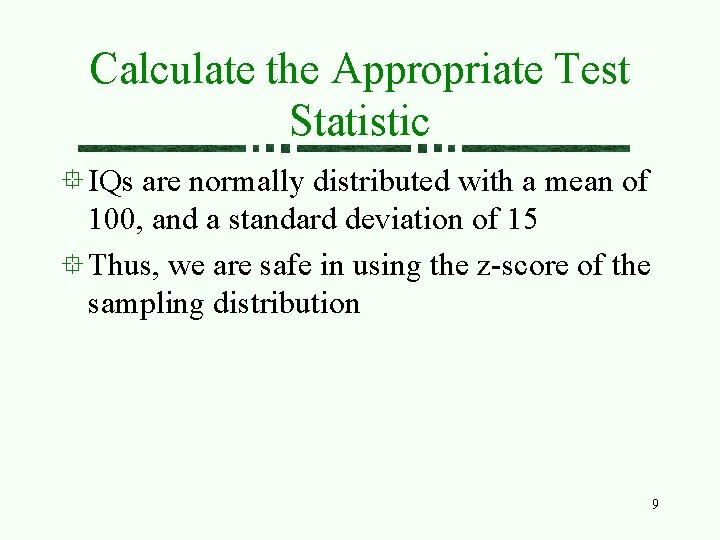 Calculate the Appropriate Test Statistic

IQs are normally distributed with a mean of 100, and a standard deviation of 15

Thus, we are safe in using the z-score of the sampling distribution

9